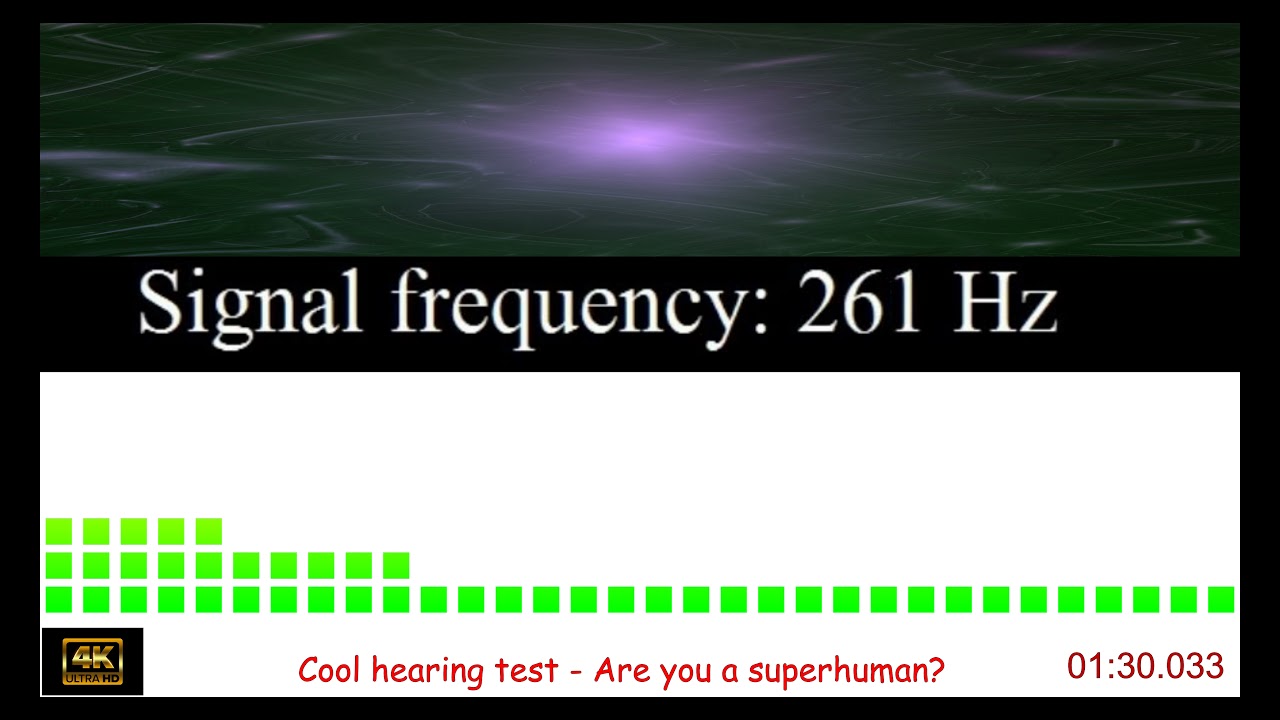 Signal frequency: 261 Hz

4K ULTRA HD

Cool hearing test - Are you a superhuman?

01:30.033